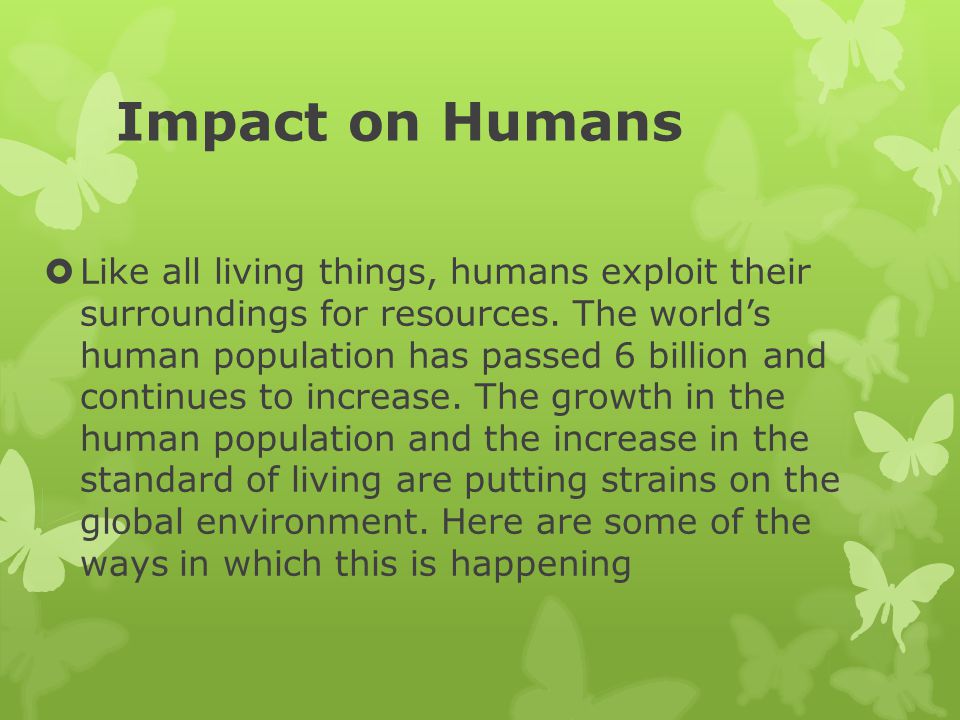 Impact on Humans

Like all living things, humans exploit their surroundings for resources. The world’s human population has passed 6 billion and continues to increase. The growth in the human population and the increase in the standard of living are putting strains on the global environment. Here are some of the ways in which this is happening